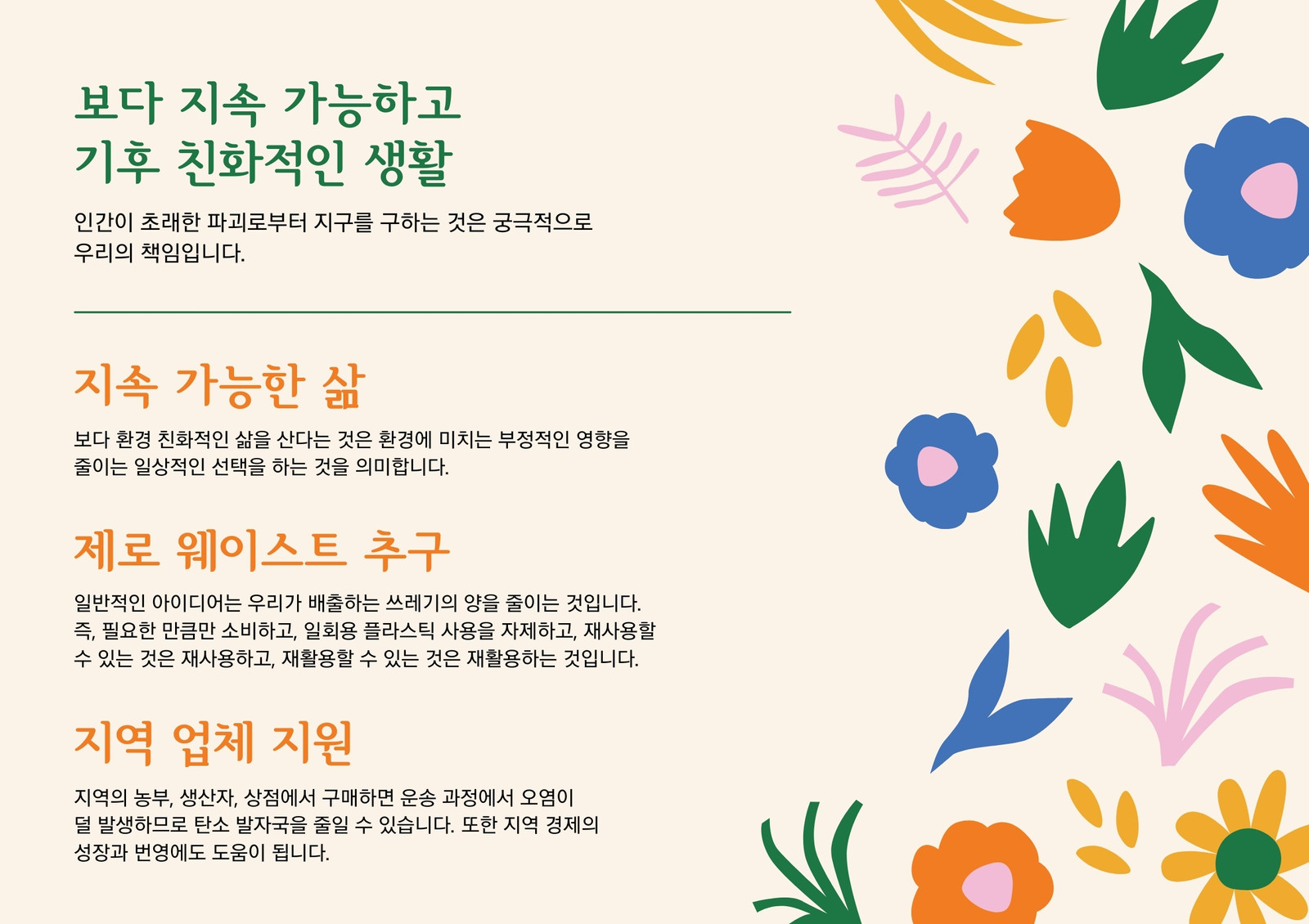 보다 지속 가능하고
기후 친화적인 생활

인간이 초래한 파괴로부터 지구를 구하는 것은 궁극적으로 우리의 책임입니다.

지속 가능한 삶

보다 환경 친화적인 삶을 산다는 것은 환경에 미치는 부정적인 영향을 줄이는 일상적인 선택을 하는 것을 의미합니다.

제로 웨이스트 추구

일반적인 아이디어는 우리가 배출하는 쓰레기의 양을 줄이는 것입니다. 즉, 필요한 만큼만 소비하고, 일회용 플라스틱 사용을 자제하고, 재사용할 수 있는 것은 재사용하고, 재활용할 수 있는 것은 재활용하는 것입니다.

지역 업체 지원

지역의 농부, 생산자, 상점에서 구매하면 운송 과정에서 오염이 덜 발생하므로 탄소 발자국을 줄일 수 있습니다. 또한 지역 경제의 성장과 번영에도 도움이 됩니다.